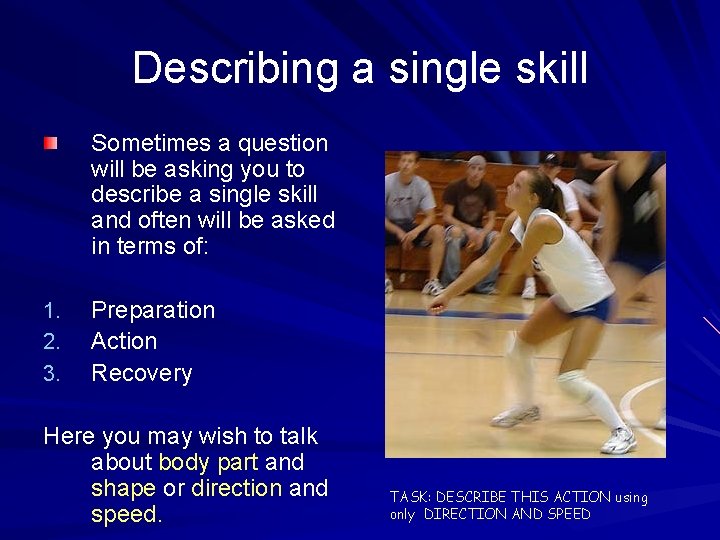 Describing a single skill

Sometimes a question will be asking you to describe a single skill and often will be asked in terms of:

1. Preparation
2. Action
3. Recovery

Here you may wish to talk about body part and shape or direction and speed.

TASK: DESCRIBE THIS ACTION using only DIRECTION AND SPEED